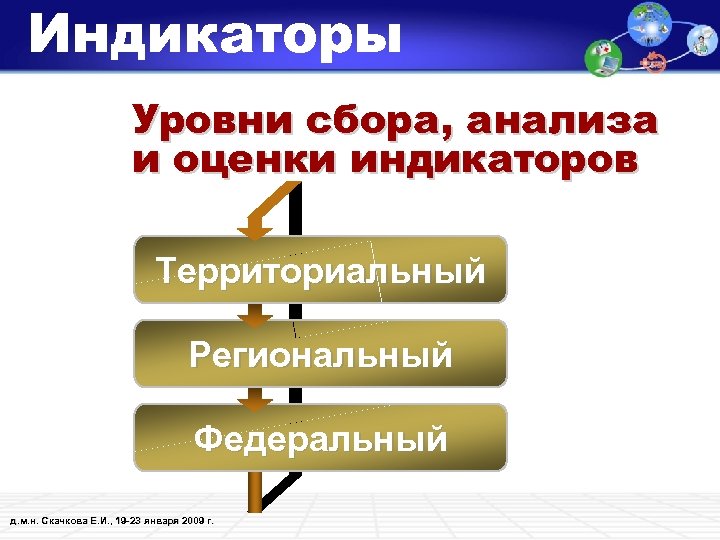 Индикаторы

Уровни сбора, анализа и оценки индикаторов

Территориальный

Региональный

Федеральный

д.м.н. Скачкова Е.И., 19-23 января 2009 г.